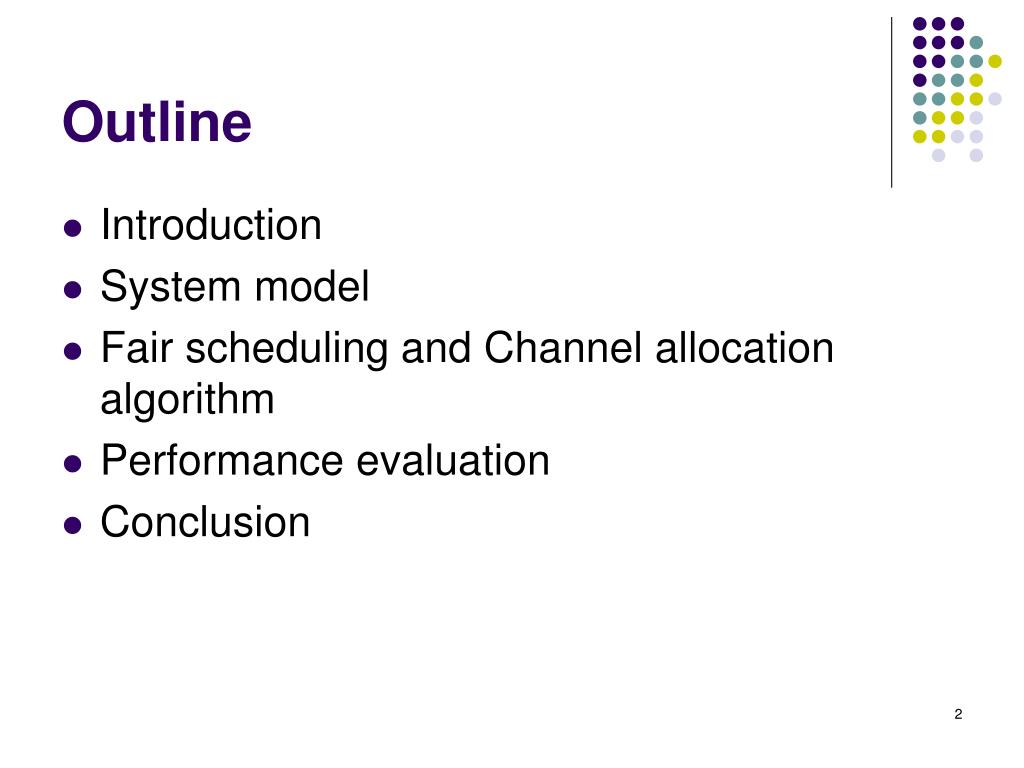 Outline

- Introduction
- System model
- Fair scheduling and Channel allocation algorithm
- Performance evaluation
- Conclusion

2